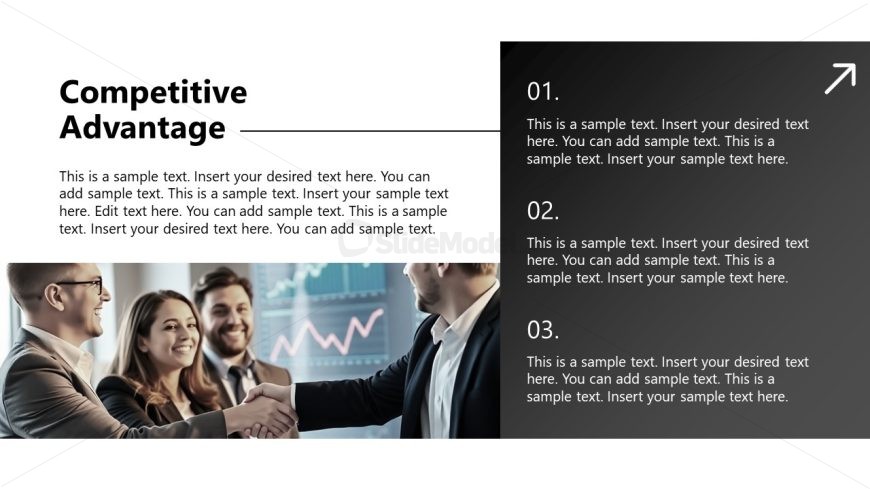 Competitive Advantage

This is a sample text. Insert your desired text here. You can add sample text. This is a sample text. Insert your sample text here. Edit text here. You can add sample text. This is a sample text. Insert your desired text here. You can add sample text.

SlideModel

01.

This is a sample text. Insert your desired text here. You can add sample text. This is a sample text. Insert your sample text here.

02.

This is a sample text. Insert your desired text here. You can add sample text. This is a sample text. Insert your sample text here.

03.

This is a sample text. Insert your desired text here. You can add sample text. This is a sample text. Insert your sample text here.